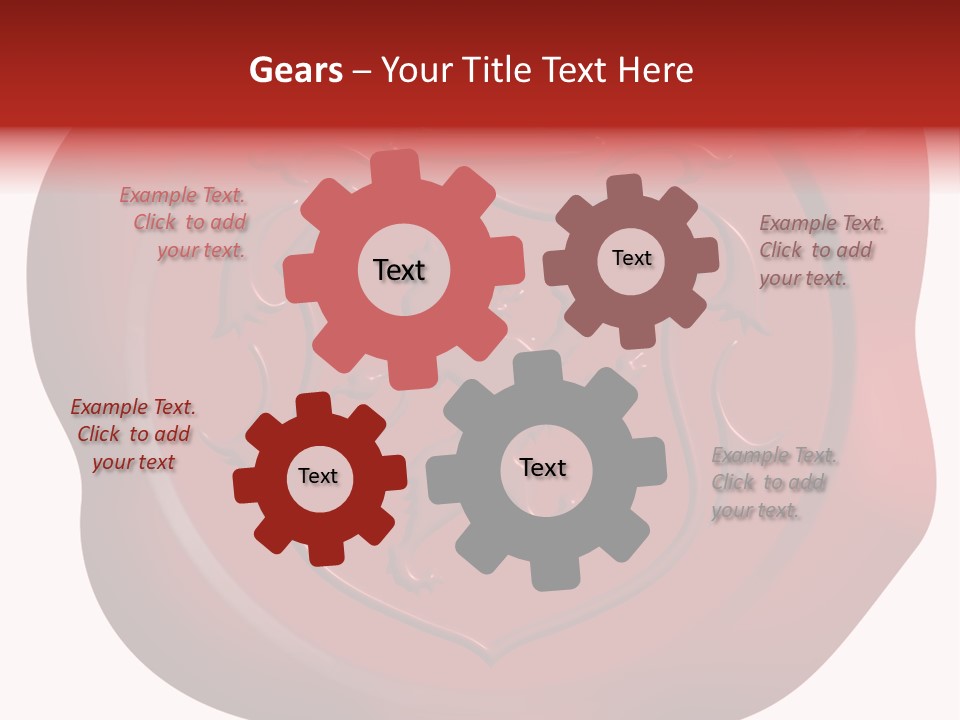 Gears – Your Title Text Here

Example Text. Click to add your text.

Text

Text

Example Text. Click to add your text.

Example Text. Click to add your text

Text

Text

Example Text. Click to add your text.